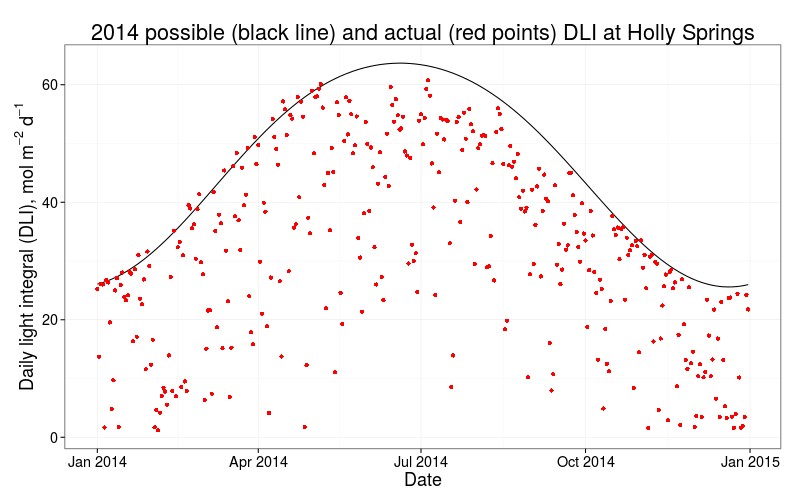 2014 possible (black line) and actual (red points) DLI at Holly Springs

Daily light integral (DLI), mol $m^{-2}$ $d^{-1}$

60
40
20
0

Jan 2014
Apr 2014
Jul 2014
Oct 2014
Jan 2015

Date